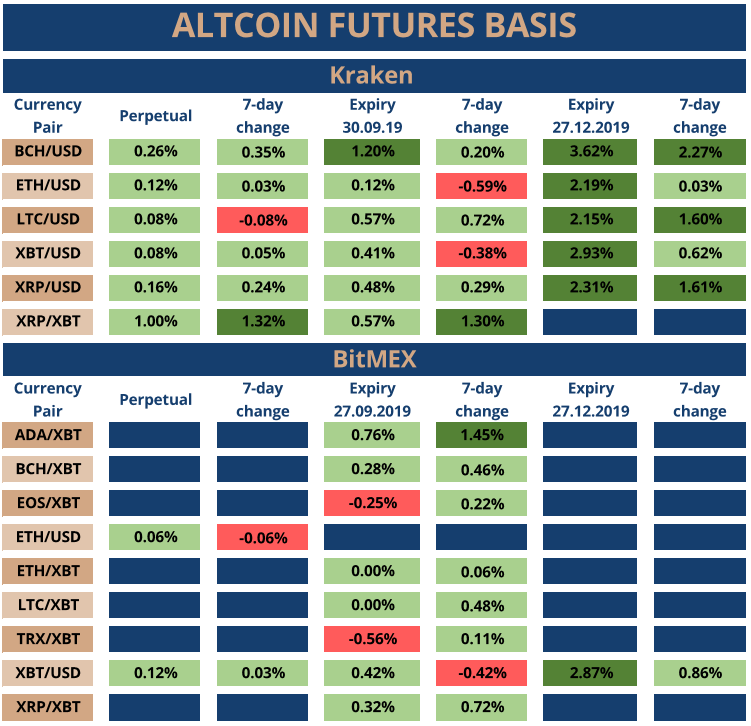 ALTCOIN FUTURES BASIS

Kraken

| Currency Pair | Perpetual | 7-day change | Expiry 30.09.19 | 7-day change | Expiry 27.12.2019 | 7-day change |
|---|---|---|---|---|---|---|
| BCH/USD | 0.26% | 0.35% | 1.20% | 0.20% | 3.62% | 2.27% |
| ETH/USD | 0.12% | 0.03% | 0.12% | -0.59% | 2.19% | 0.03% |
| LTC/USD | 0.08% | -0.08% | 0.57% | 0.72% | 2.15% | 1.60% |
| XBT/USD | 0.08% | 0.05% | 0.41% | -0.38% | 2.93% | 0.62% |
| XRP/USD | 0.16% | 0.24% | 0.48% | 0.29% | 2.31% | 1.61% |
| XRP/XBT | 1.00% | 1.32% | 0.57% | 1.30% | | |

BitMEX

| Currency Pair | Perpetual | 7-day change | Expiry 27.09.2019 | 7-day change | Expiry 27.12.2019 | 7-day change |
|---|---|---|---|---|---|---|
| ADA/XBT | | | 0.76% | 1.45% | | |
| BCH/XBT | | | 0.28% | 0.46% | | |
| EOS/XBT | | | -0.25% | 0.22% | | |
| ETH/USD | 0.06% | -0.06% | | | | |
| ETH/XBT | | | 0.00% | 0.06% | | |
| LTC/XBT | | | 0.00% | 0.48% | | |
| TRX/XBT | | | -0.56% | 0.11% | | |
| XBT/USD | 0.12% | 0.03% | 0.42% | -0.42% | 2.87% | 0.86% |
| XRP/XBT | | | 0.32% | 0.72% | | |